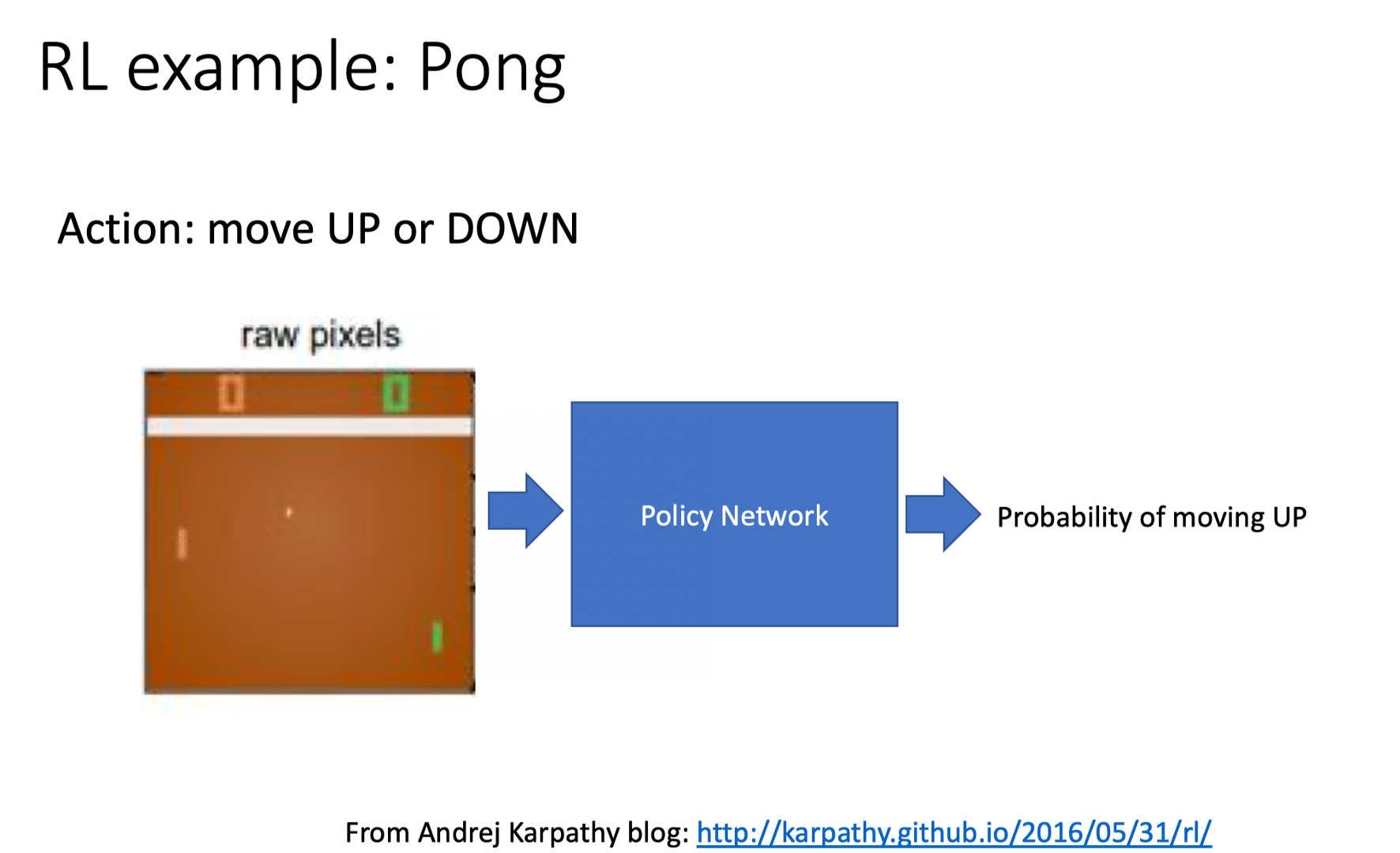 RL example: Pong

Action: move UP or DOWN

raw pixels

0 0

Policy Network

Probability of moving UP

From Andrej Karpathy blog: http://karpathy.github.io/2016/05/31/rl/